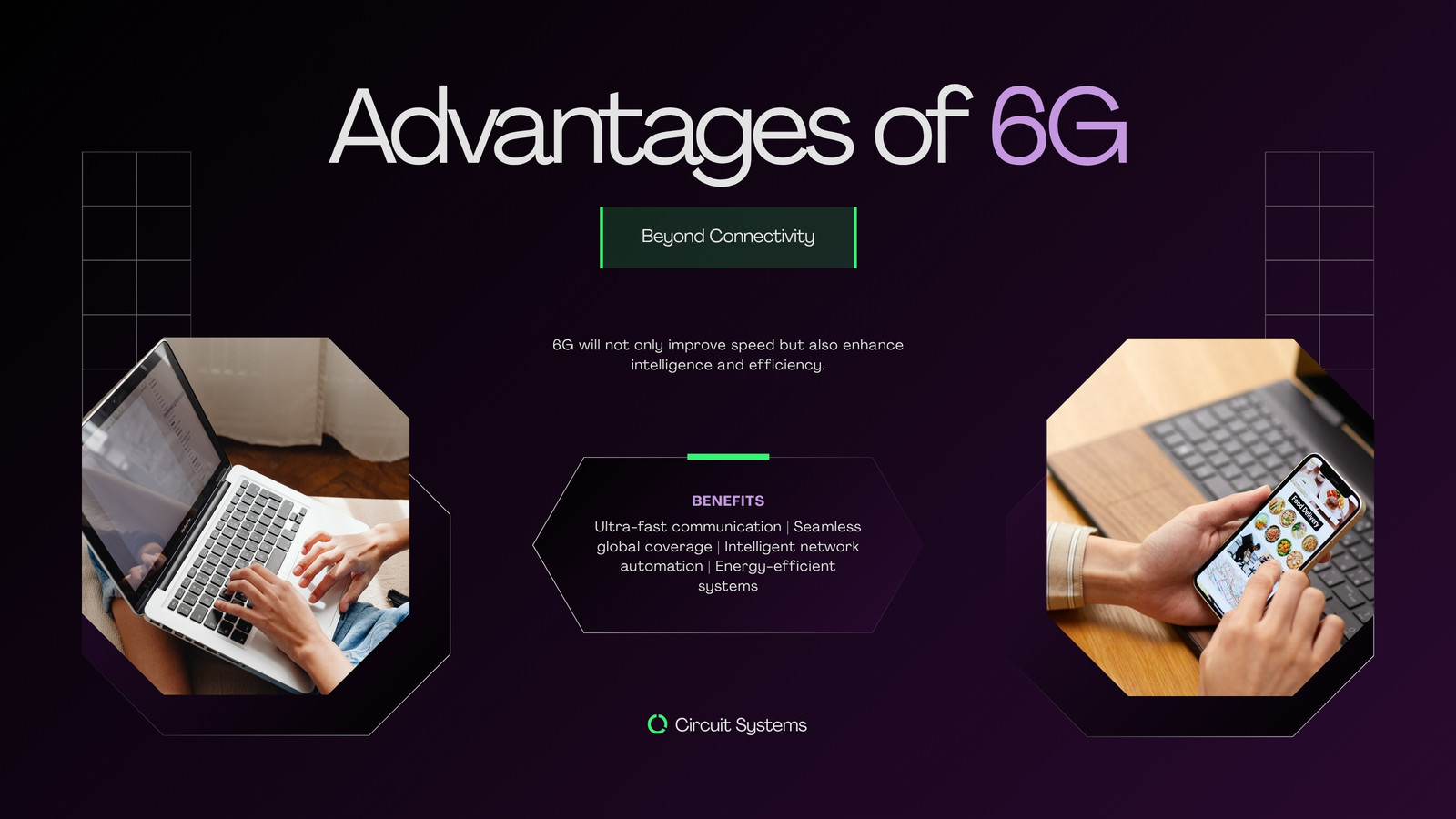 Advantages of 6G

Beyond Connectivity

6G will not only improve speed but also enhance intelligence and efficiency.

BENEFITS

Ultra-fast communication | Seamless global coverage | Intelligent network automation | Energy-efficient systems

Food Delivery

Circuit Systems